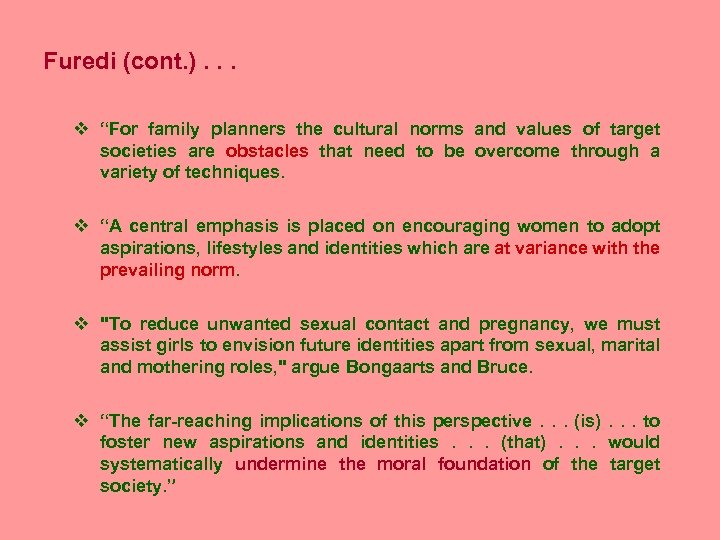 Furedi (cont.) . . .

❖ “For family planners the cultural norms and values of target societies are obstacles that need to be overcome through a variety of techniques.

❖ “A central emphasis is placed on encouraging women to adopt aspirations, lifestyles and identities which are at variance with the prevailing norm.

❖ "To reduce unwanted sexual contact and pregnancy, we must assist girls to envision future identities apart from sexual, marital and mothering roles," argue Bongaarts and Bruce.

❖ “The far-reaching implications of this perspective . . . (is) . . . to foster new aspirations and identities . . . (that) . . . would systematically undermine the moral foundation of the target society.”